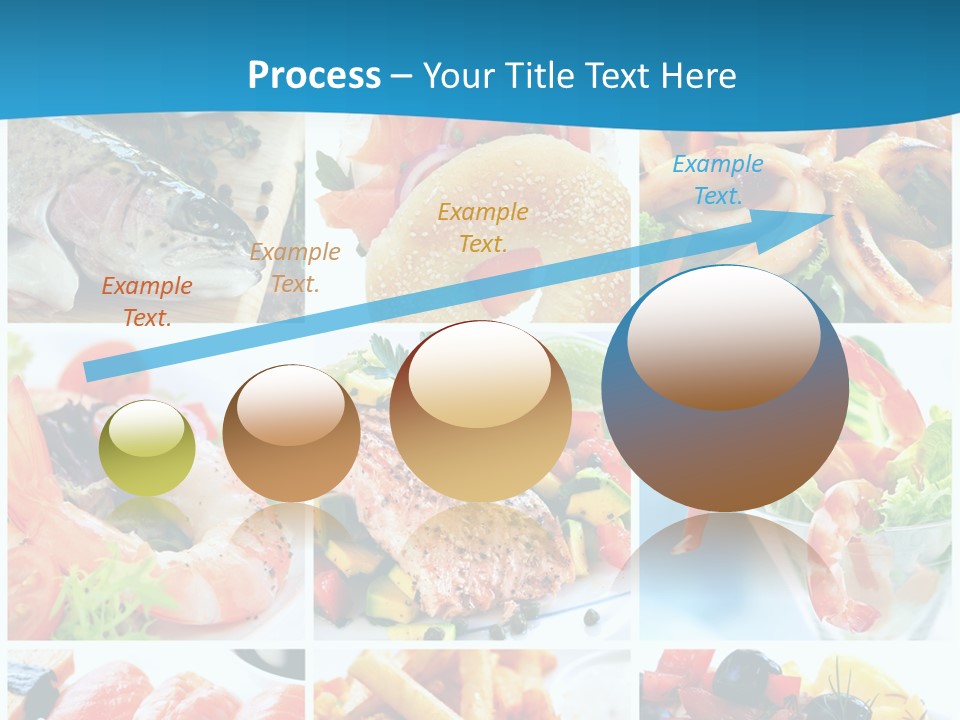 Process – Your Title Text Here

Example Text.

Example Text.

Example Text.

Example Text.